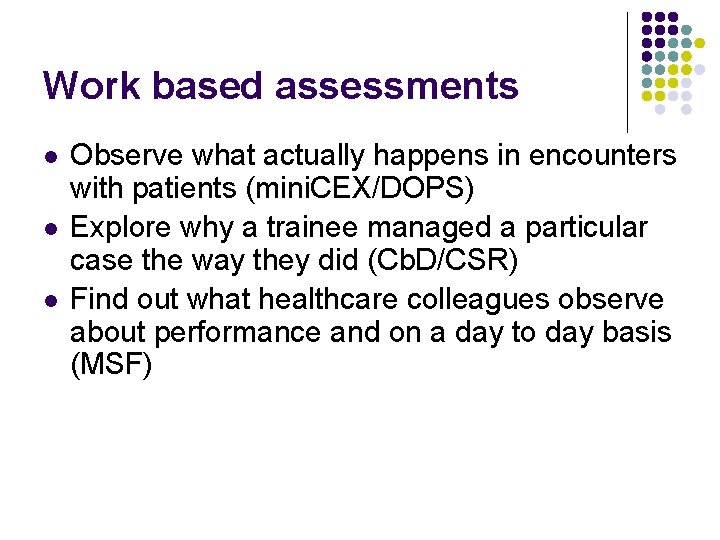 Work based assessments

- Observe what actually happens in encounters with patients (miniCEX/DOPS)
- Explore why a trainee managed a particular case the way they did (CbD/CSR)
- Find out what healthcare colleagues observe about performance and on a day to day basis (MSF)